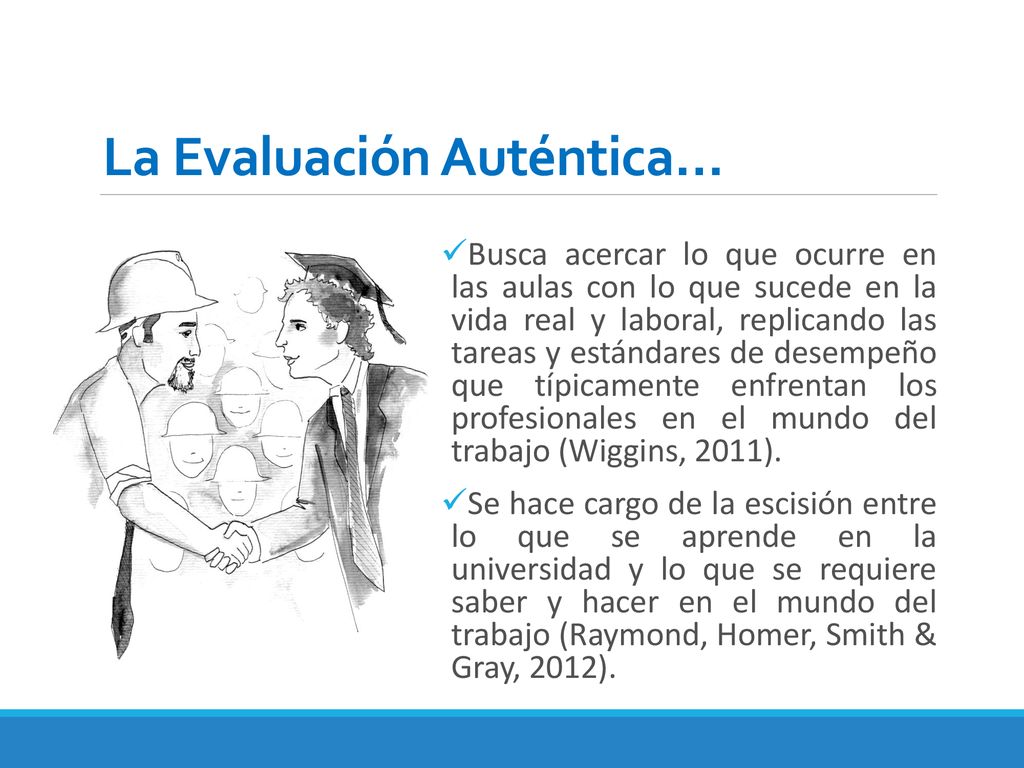 La Evaluación Auténtica…

✓Busca acercar lo que ocurre en las aulas con lo que sucede en la vida real y laboral, replicando las tareas y estándares de desempeño que típicamente enfrentan los profesionales en el mundo del trabajo (Wiggins, 2011).

✓Se hace cargo de la escisión entre lo que se aprende en la universidad y lo que se requiere saber y hacer en el mundo del trabajo (Raymond, Homer, Smith & Gray, 2012).